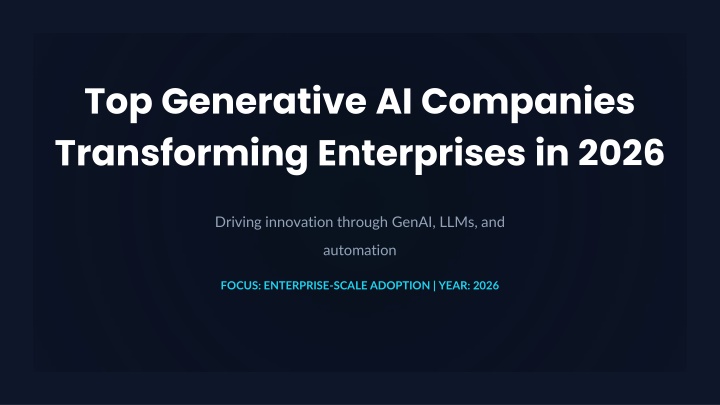 Top Generative AI Companies Transforming Enterprises in 2026

Driving innovation through GenAI, LLMs, and automation

FOCUS: ENTERPRISE-SCALE ADOPTION | YEAR: 2026